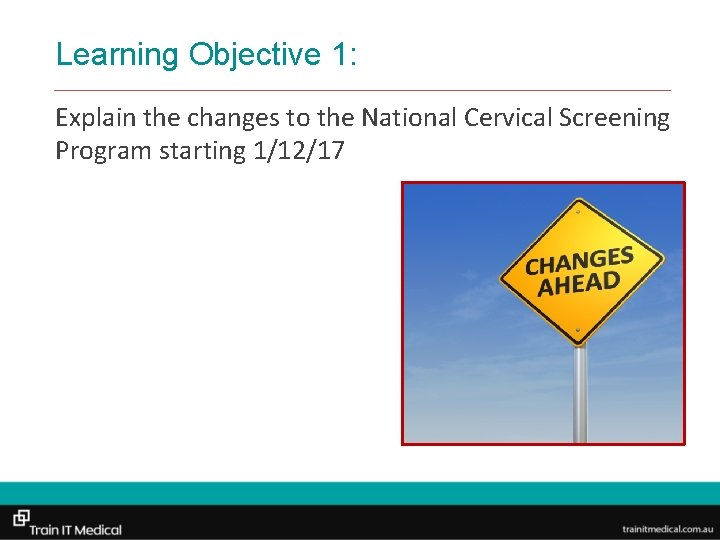 Learning Objective 1:

Explain the changes to the National Cervical Screening Program starting 1/12/17

CHANGES AHEAD

Train IT Medical

trainitmedical.com.au